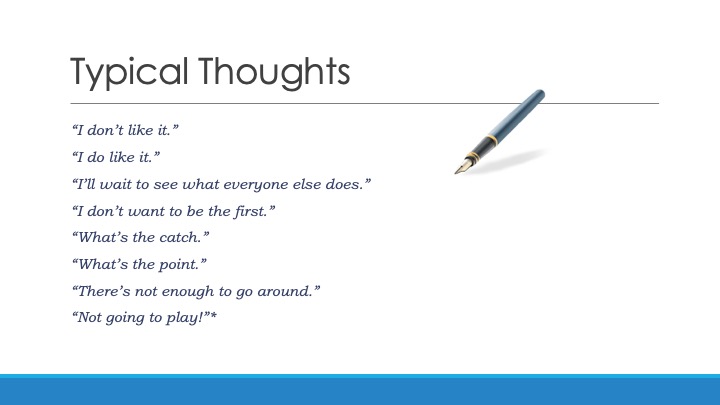 Typical Thoughts

“I don’t like it.”

“I do like it.”

“I’ll wait to see what everyone else does.”

“I don’t want to be the first.”

“What’s the catch.”

“What’s the point.”

“There’s not enough to go around.”

“Not going to play!”*